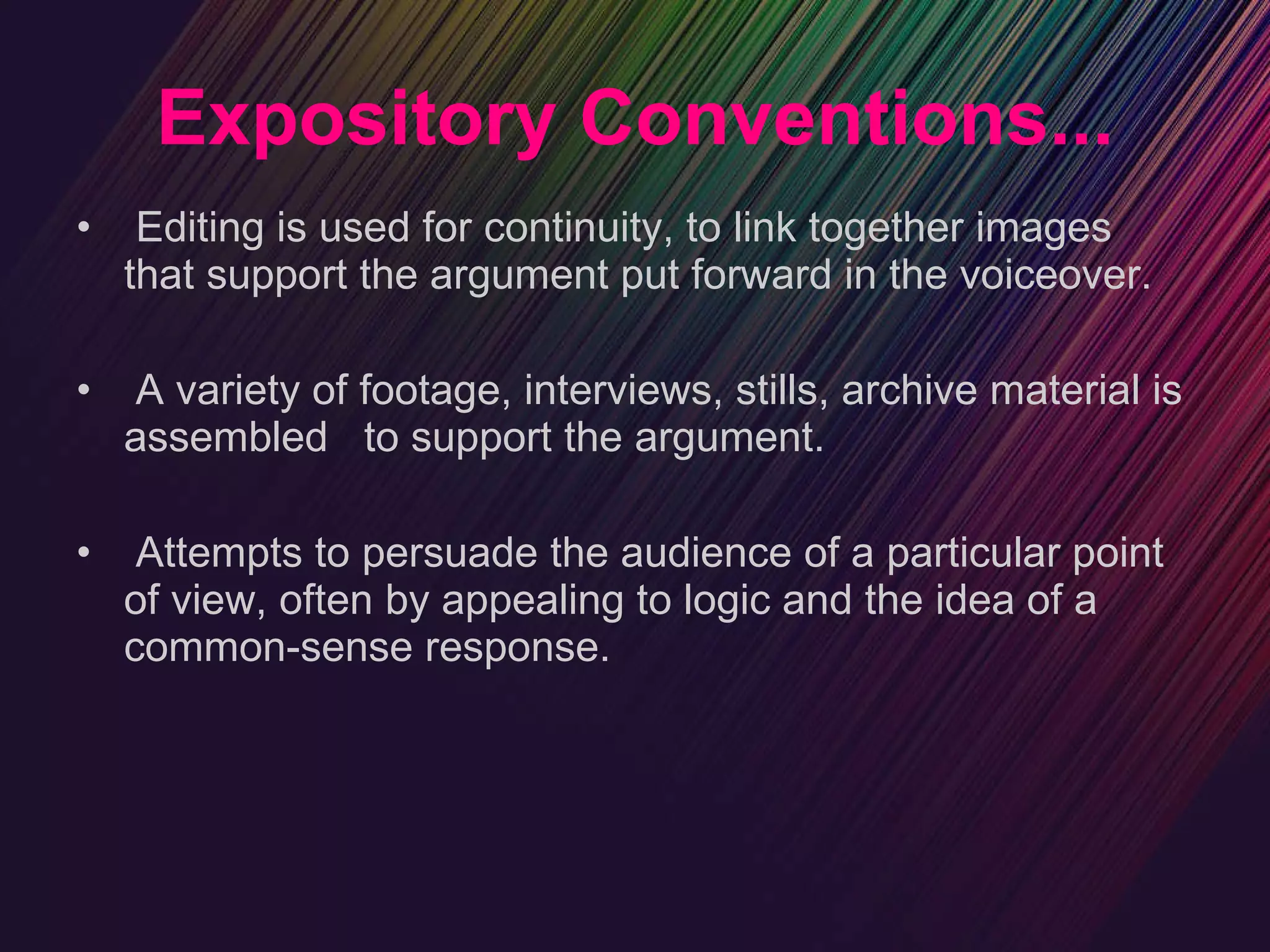 Expository Conventions...

• Editing is used for continuity, to link together images that support the argument put forward in the voiceover.

• A variety of footage, interviews, stills, archive material is assembled to support the argument.

• Attempts to persuade the audience of a particular point of view, often by appealing to logic and the idea of a common-sense response.